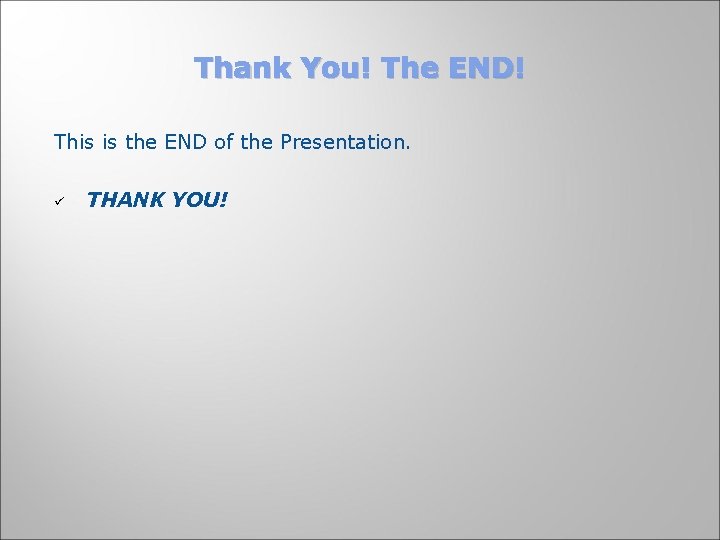 Thank You! The END!

This is the END of the Presentation.

✓ THANK YOU!